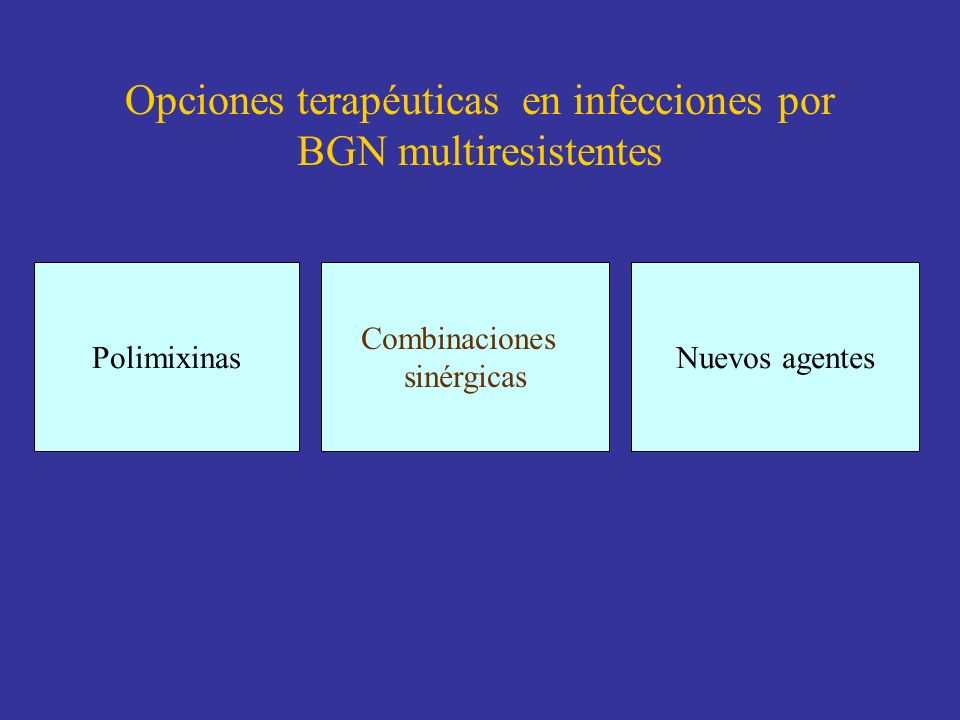 Opciones terapéuticas en infecciones por BGN multiresistentes

Polimixinas

Combinaciones sinérgicas

Nuevos agentes